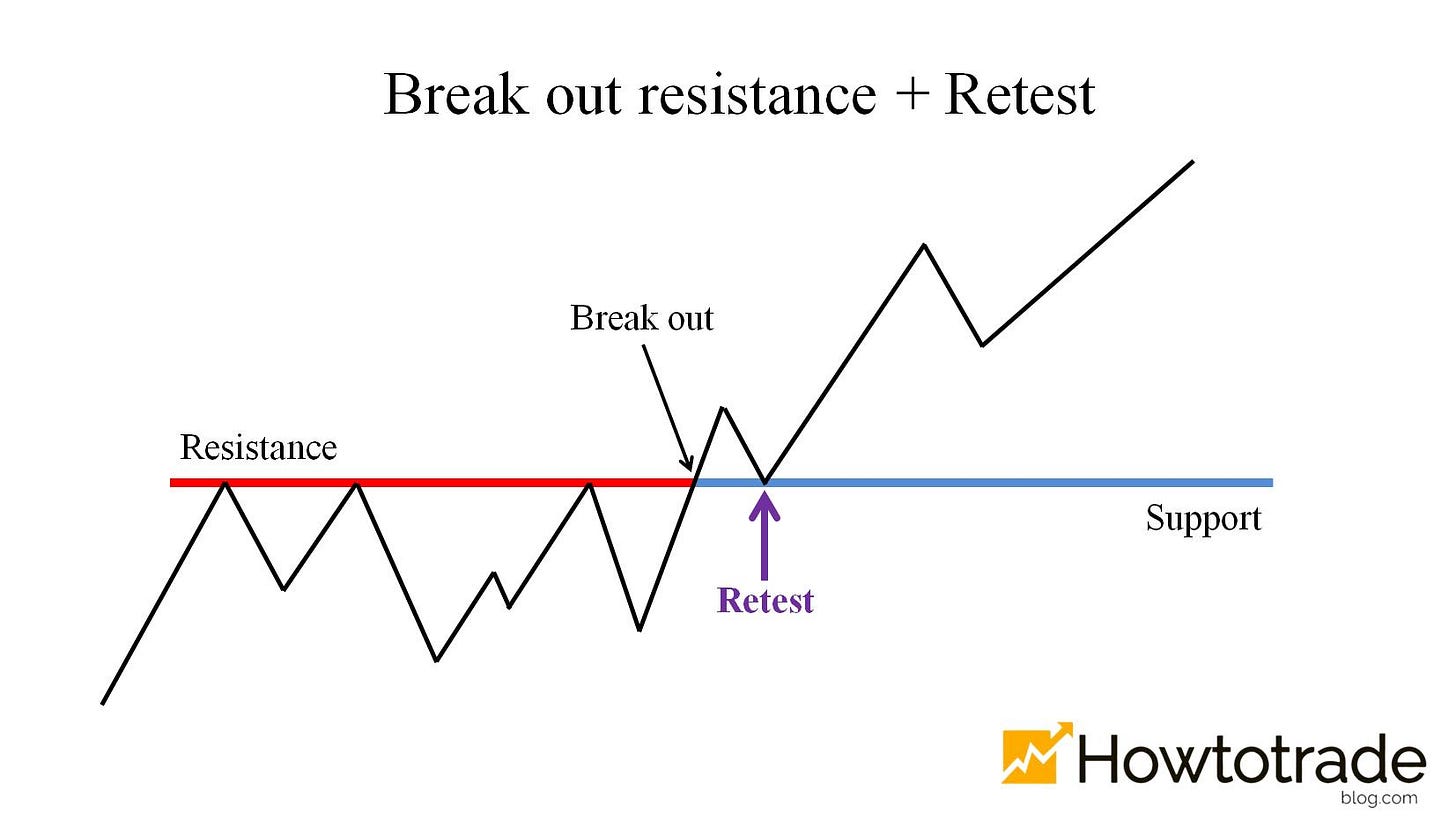 Break out resistance + Retest

Break out

Resistance

Support

Retest

Howtotrade
blog.com